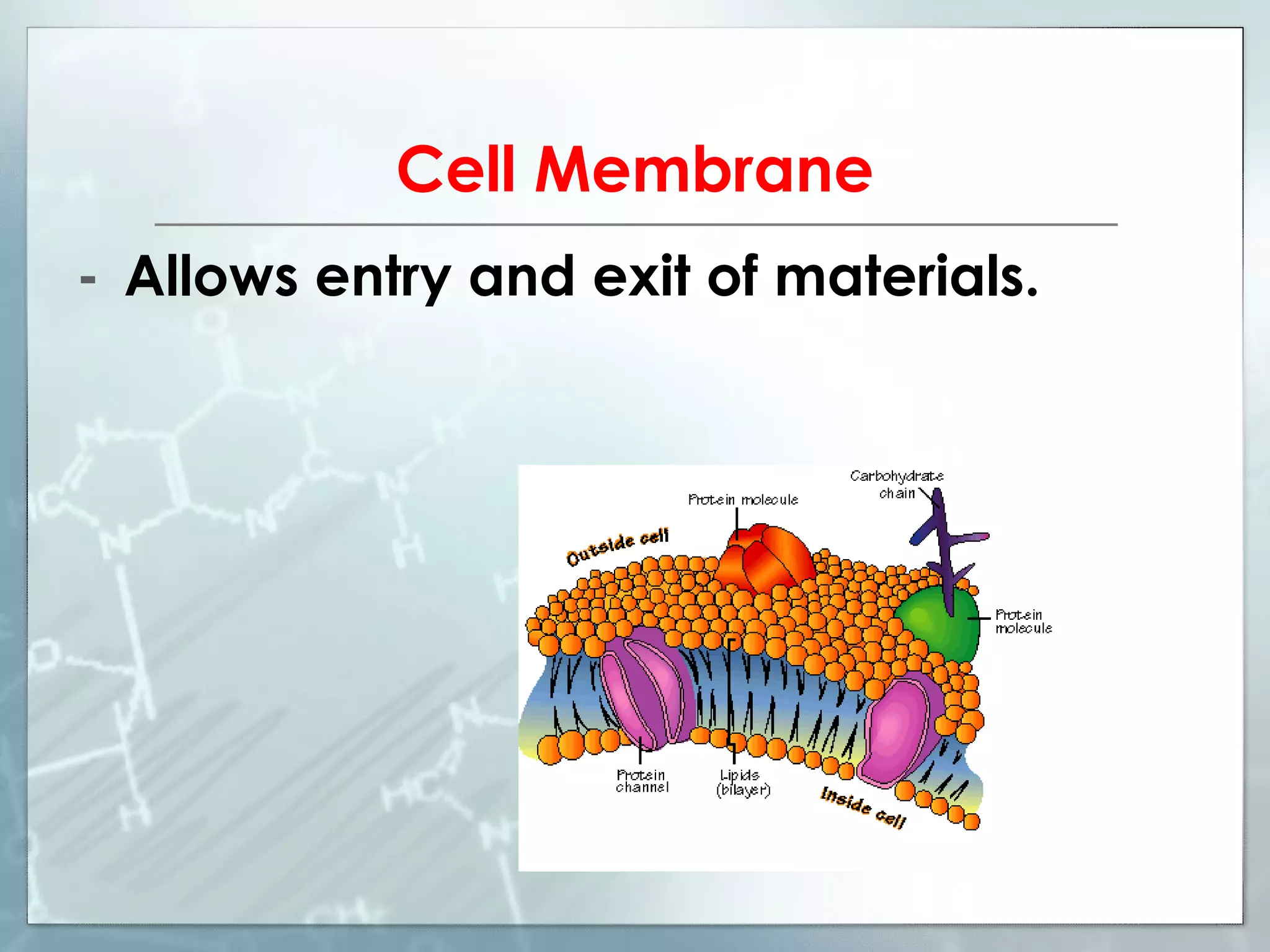 Cell Membrane

- Allows entry and exit of materials.

Carbohydrate chain

Protein molecule

Outside cell

Protein molecule

Protein channel

Lipids (bilayer)

Inside cell